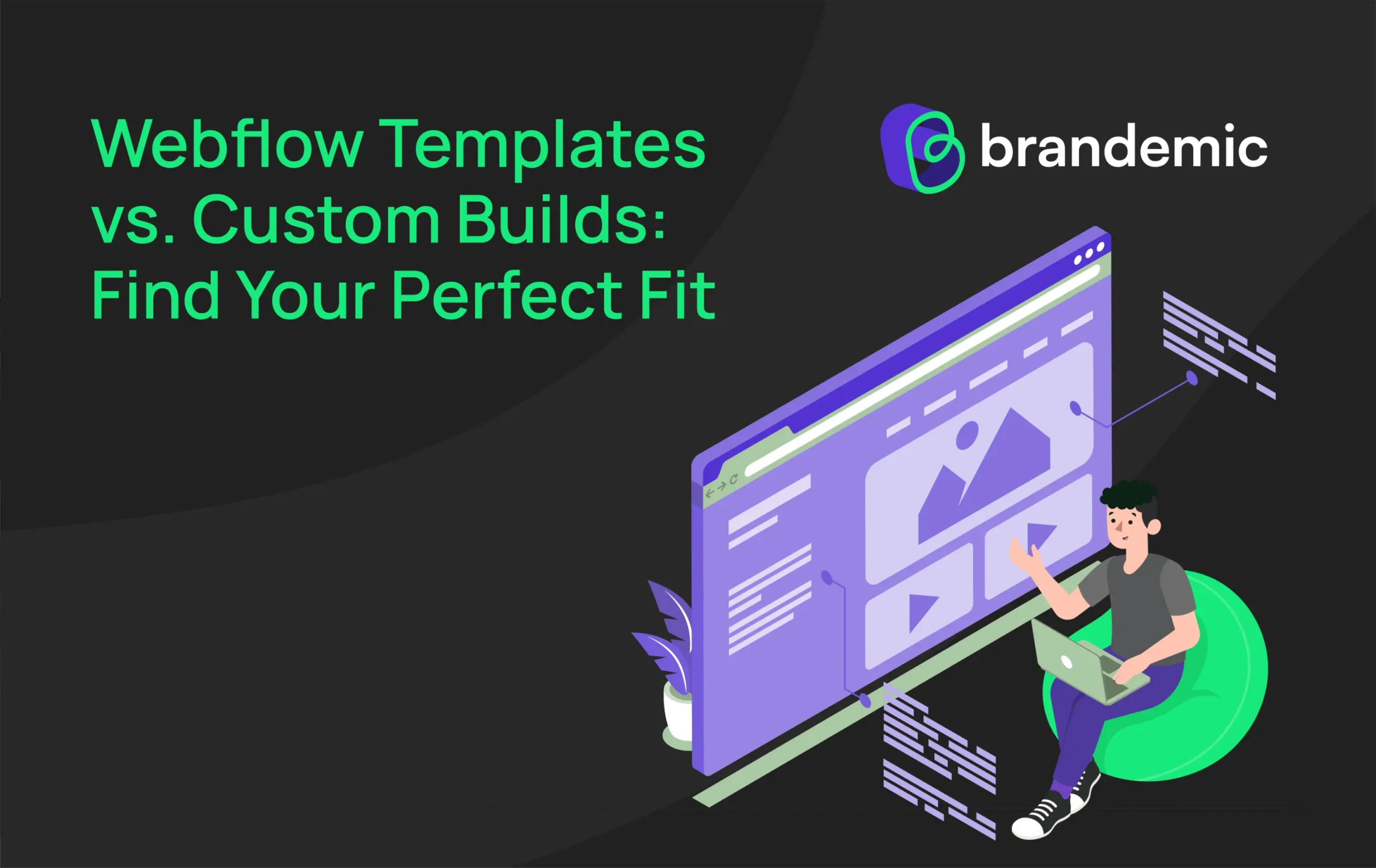 Webflow Templates vs. Custom Builds: Find Your Perfect Fit

brandemic